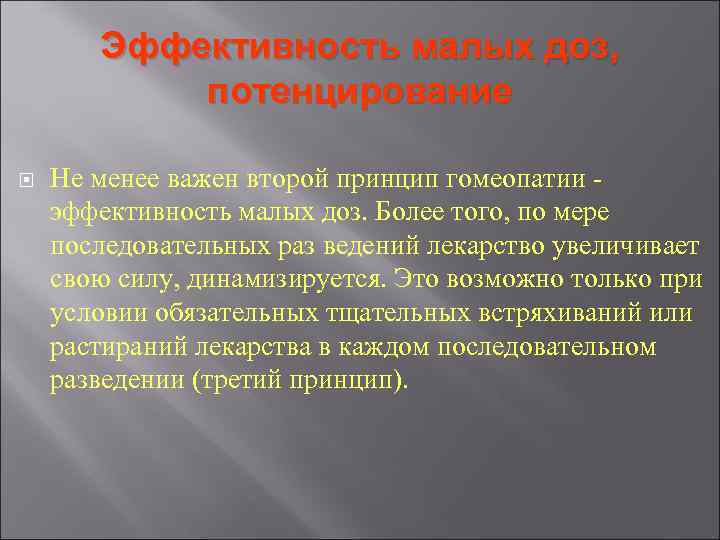 Эффективность малых доз, потенцирование

Не менее важен второй принцип гомеопатии - эффективность малых доз. Более того, по мере последовательных раз ведений лекарство увеличивает свою силу, динамизируется. Это возможно только при условии обязательных тщательных встряхиваний или растираний лекарства в каждом последовательном разведении (третий принцип).